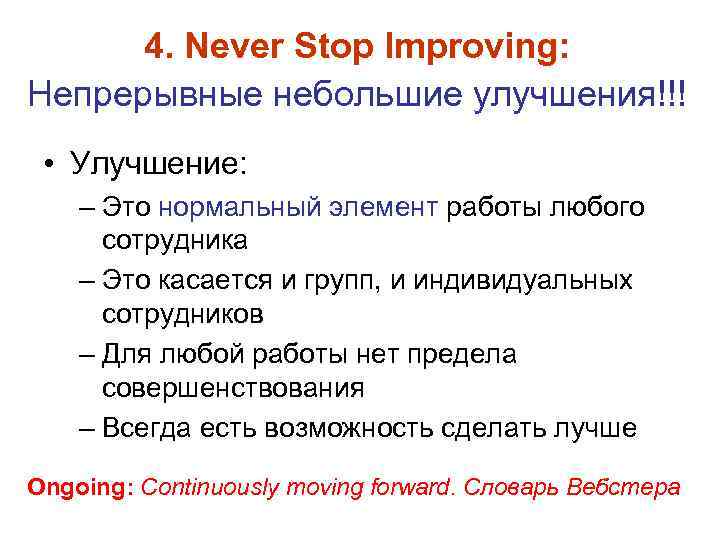 4. Never Stop Improving:
Непрерывные небольшие улучшения!!!

• Улучшение:
– Это нормальный элемент работы любого сотрудника
– Это касается и групп, и индивидуальных сотрудников
– Для любой работы нет предела совершенствования
– Всегда есть возможность сделать лучше

Ongoing: Continuously moving forward. Словарь Вебстера